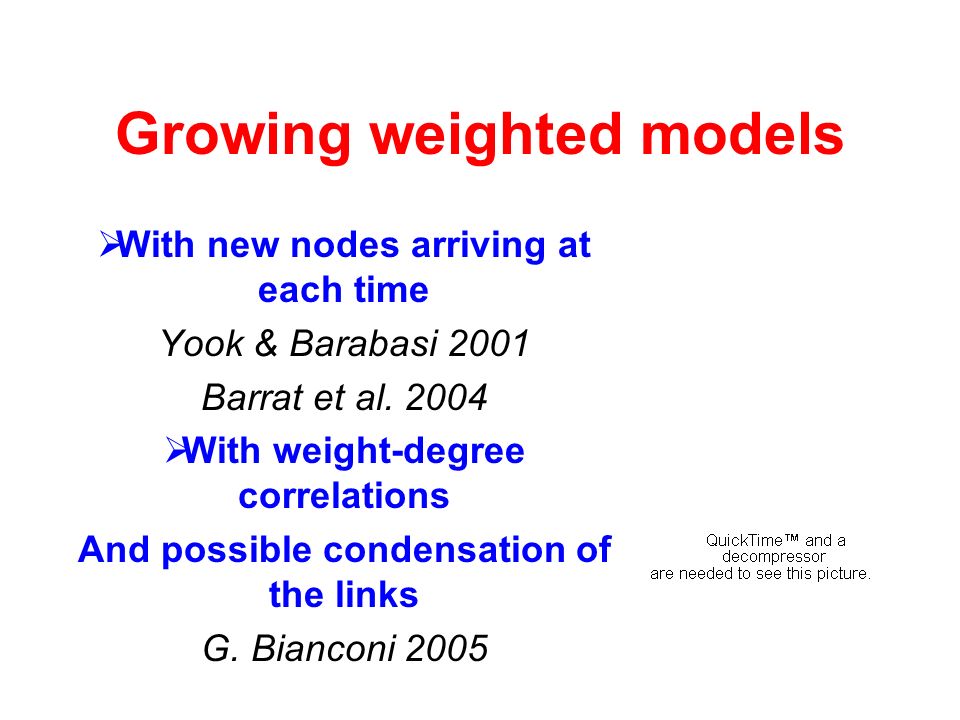 Growing weighted models

➢With new nodes arriving at each time

Yook & Barabasi 2001

Barrat et al. 2004

➢With weight-degree correlations

And possible condensation of the links

G. Bianconi 2005

QuickTime™ and a decompressor are needed to see this picture.